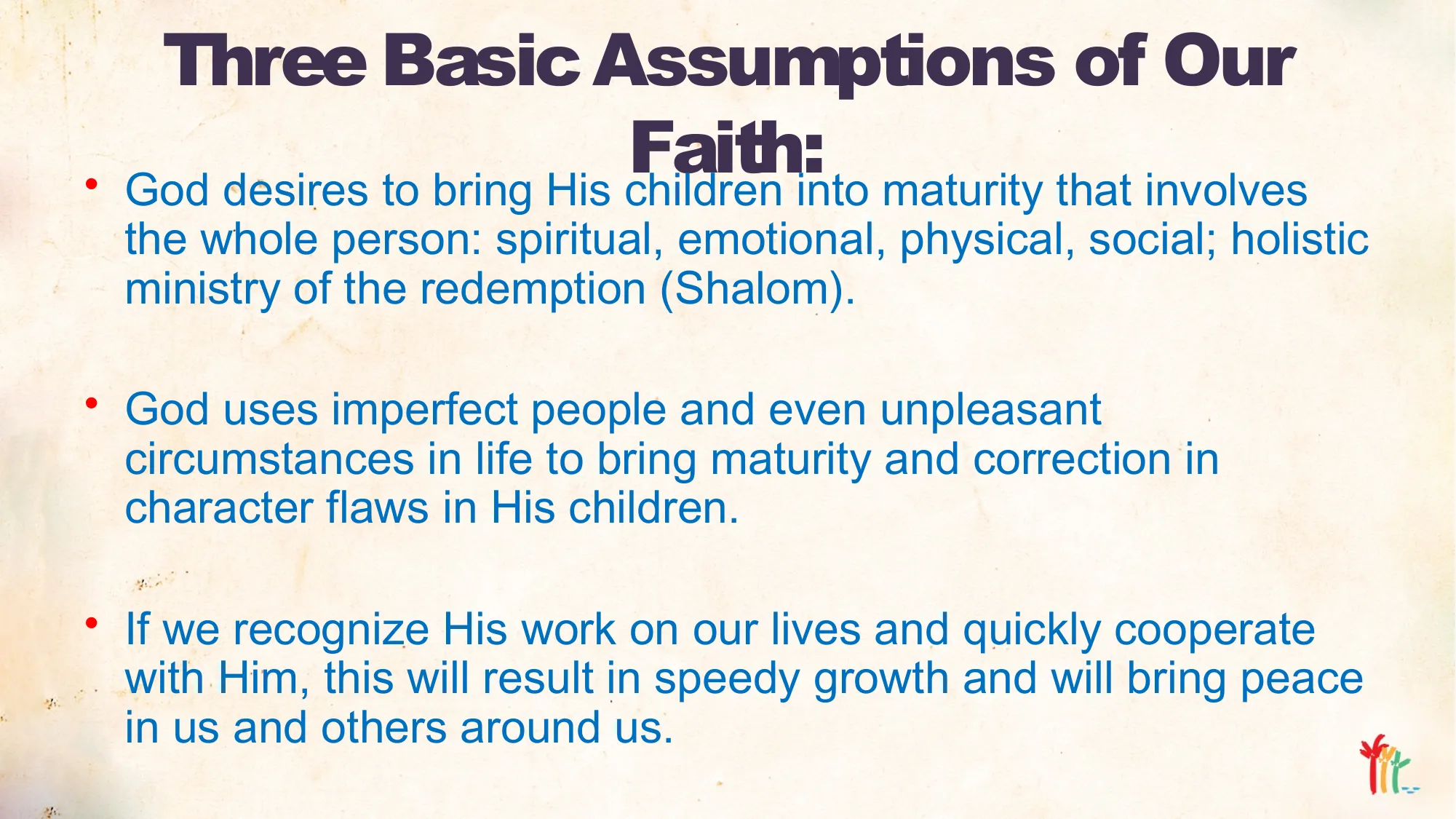 Three Basic Assumptions of Our Faith:

• God desires to bring His children into maturity that involves the whole person: spiritual, emotional, physical, social; holistic ministry of the redemption (Shalom).

• God uses imperfect people and even unpleasant circumstances in life to bring maturity and correction in character flaws in His children.

• If we recognize His work on our lives and quickly cooperate with Him, this will result in speedy growth and will bring peace in us and others around us.